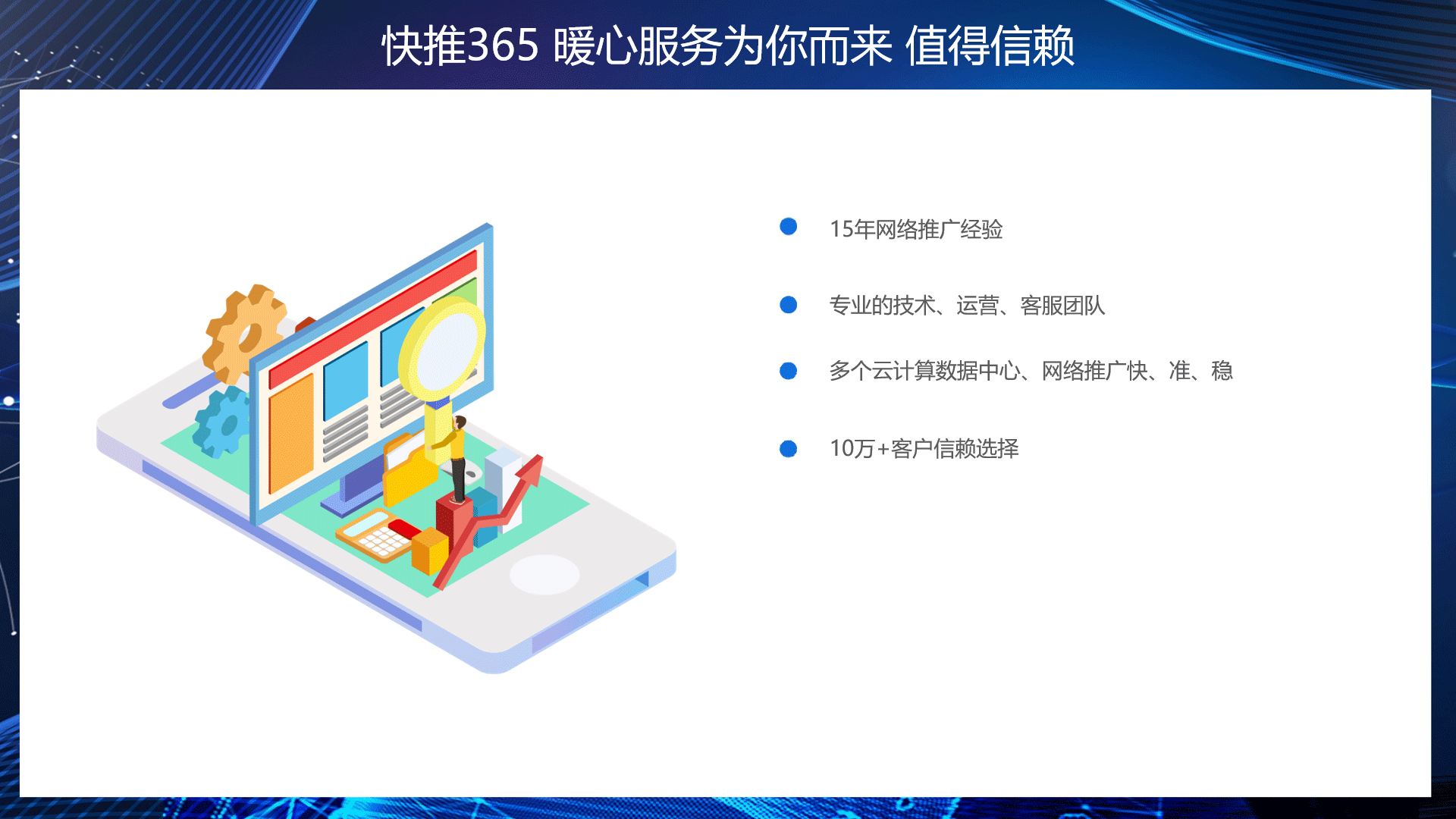 快推365 暖心服务为你而来 值得信赖

15年网络推广经验

专业的技术、运营、客服团队

多个云计算数据中心、网络推广快、准、稳

10万+客户信赖选择